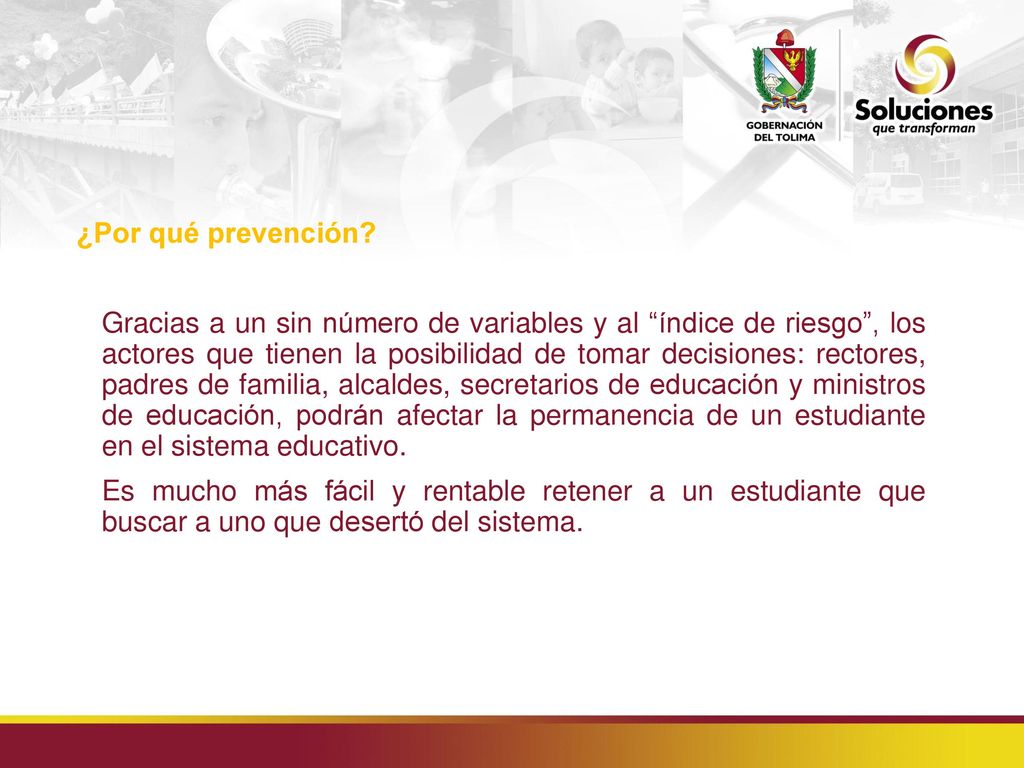 GOBERNACIÓN DEL TOLIMA

Soluciones que transforman

¿Por qué prevención?

Gracias a un sin número de variables y al “índice de riesgo”, los actores que tienen la posibilidad de tomar decisiones: rectores, padres de familia, alcaldes, secretarios de educación y ministros de educación, podrán afectar la permanencia de un estudiante en el sistema educativo.

Es mucho más fácil y rentable retener a un estudiante que buscar a uno que desertó del sistema.